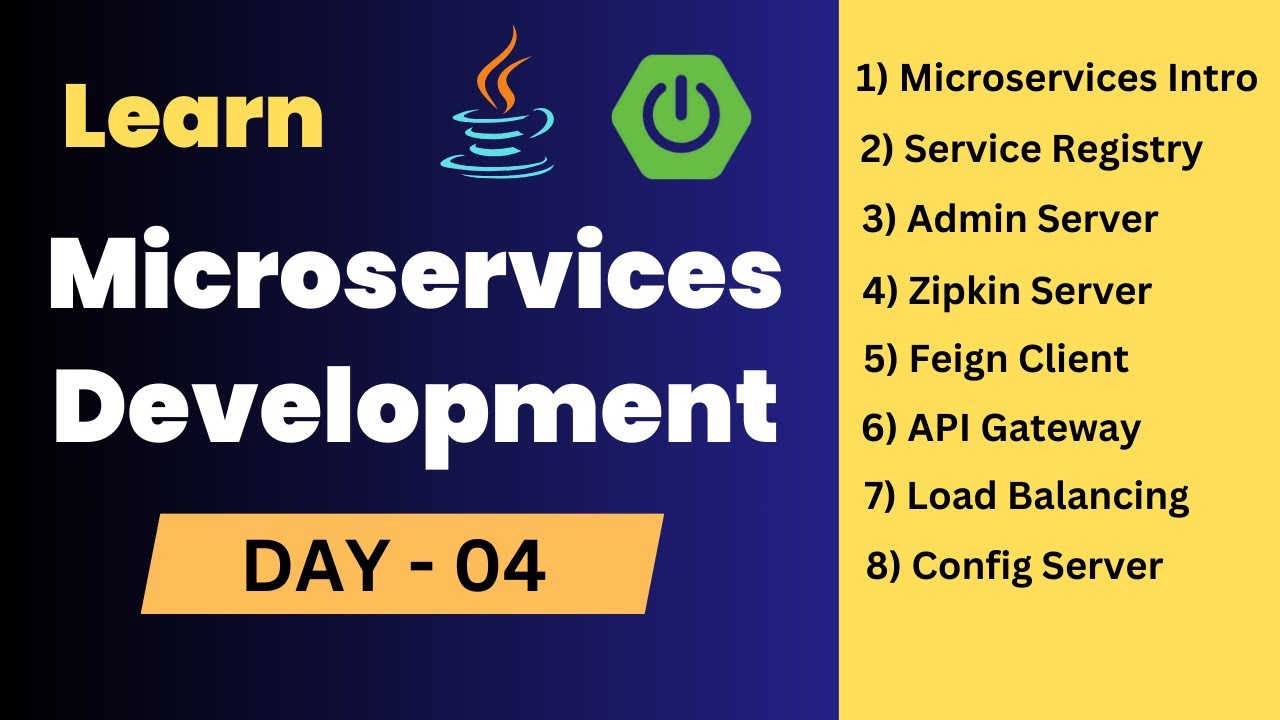 Learn

Microservices Development

DAY - 04

1) Microservices Intro
2) Service Registry
3) Admin Server
4) Zipkin Server
5) Feign Client
6) API Gateway
7) Load Balancing
8) Config Server